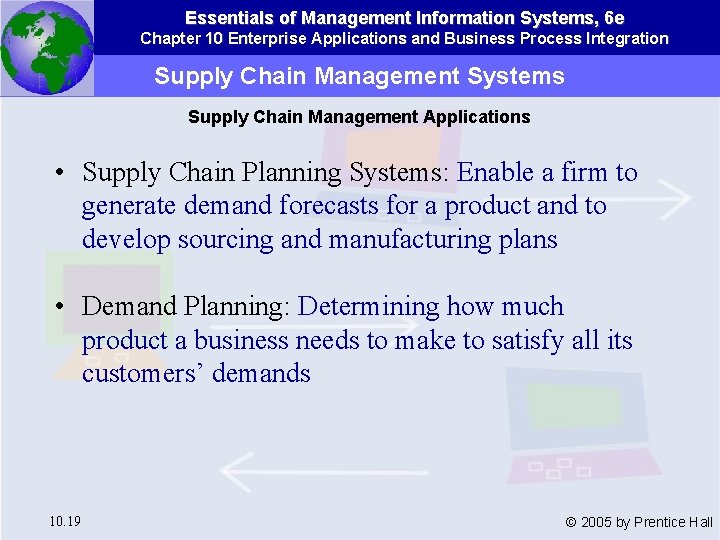 Essentials of Management Information Systems, 6e
Chapter 10 Enterprise Applications and Business Process Integration

Supply Chain Management Systems

Supply Chain Management Applications

• Supply Chain Planning Systems: Enable a firm to generate demand forecasts for a product and to develop sourcing and manufacturing plans

• Demand Planning: Determining how much product a business needs to make to satisfy all its customers' demands

10.19

© 2005 by Prentice Hall